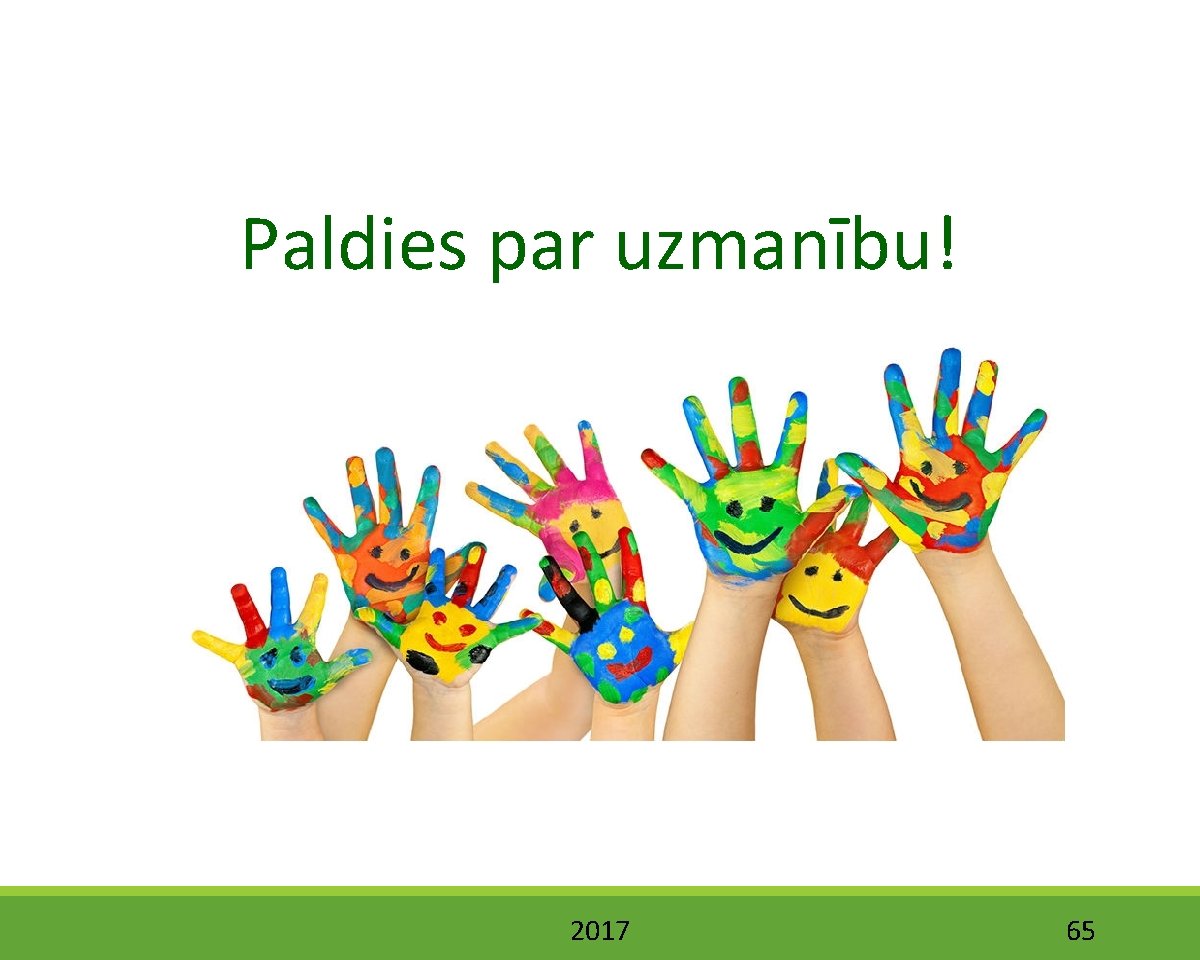 Paldies par uzmanību!

2017

65